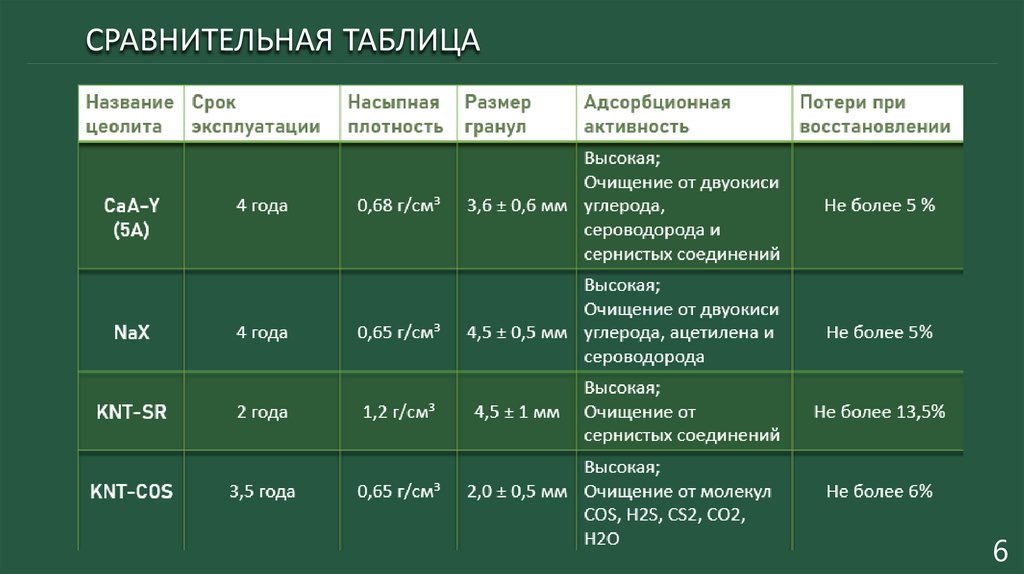 СРАВНИТЕЛЬНАЯ ТАБЛИЦА

| Название цеолита | Срок эксплуатации | Насыпная плотность | Размер гранул | Адсорбционная активность | Потери при восстановлении |
|---|---|---|---|---|---|
| CaA-Y (5A) | 4 года | 0,68 г/см³ | 3,6 ± 0,6 мм | Высокая; Очищение от двуокиси углерода, сероводорода и сернистых соединений | Не более 5 % |
| NaX | 4 года | 0,65 г/см³ | 4,5 ± 0,5 мм | Высокая; Очищение от двуокиси углерода, ацетилена и сероводорода | Не более 5% |
| KNT-SR | 2 года | 1,2 г/см³ | 4,5 ± 1 мм | Высокая; Очищение от сернистых соединений | Не более 13,5% |
| KNT-COS | 3,5 года | 0,65 г/см³ | 2,0 ± 0,5 мм | Высокая; Очищение от молекул COS, H2S, CS2, CO2, H2O | Не более 6% |

6